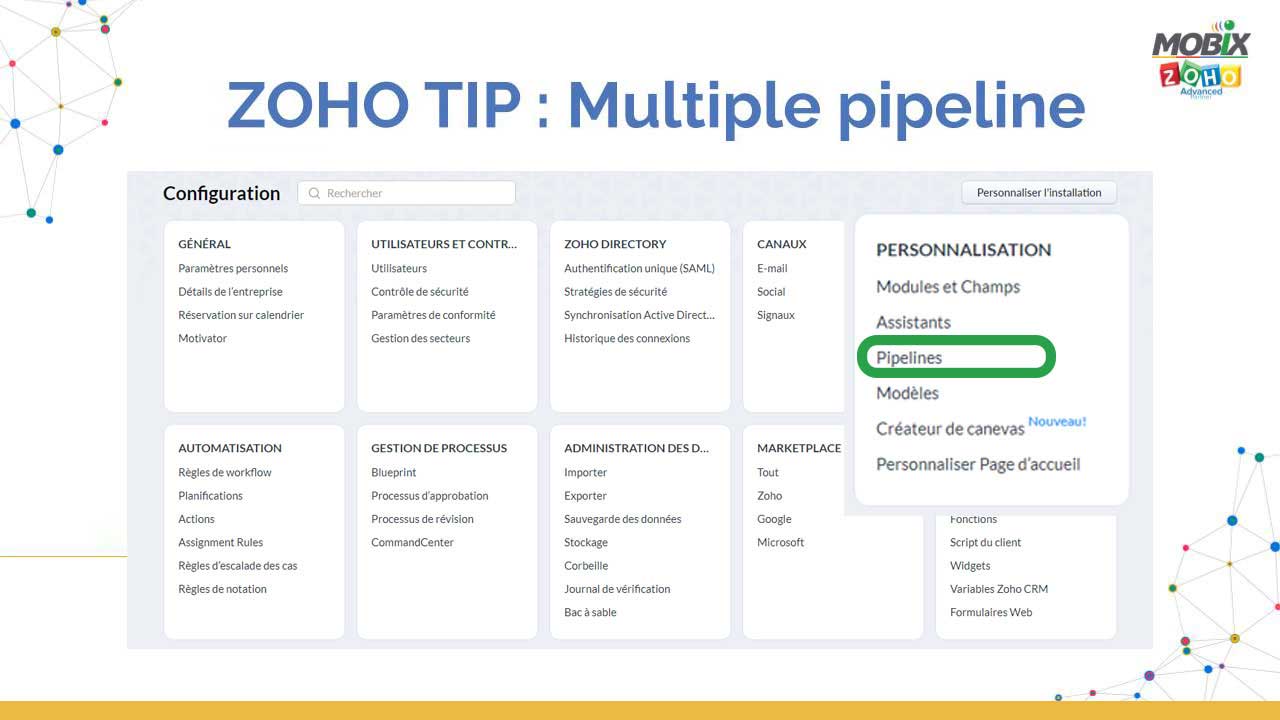 MOBIX
ZOHO
Advanced Partner

ZOHO TIP : Multiple pipeline

Configuration
Rechercher
Personnaliser l'installation

GÉNÉRAL
Paramètres personnels
Détails de l'entreprise
Réservation sur calendrier
Motivator

UTILISATEURS ET CONTR...
Utilisateurs
Contrôle de sécurité
Paramètres de conformité
Gestion des secteurs

ZOHO DIRECTORY
Authentification unique (SAML)
Stratégies de sécurité
Synchronisation Active Direct...
Historique des connexions

CANAUX
E-mail
Social
Signaux

PERSONNALISATION
Modules et Champs
Assistants
Pipelines
Modèles
Créateur de canevas Nouveau!
Personnaliser Page d'accueil

AUTOMATISATION
Règles de workflow
Planifications
Actions
Assignment Rules
Règles d'escalade des cas
Règles de notation

GESTION DE PROCESSUS
Blueprint
Processus d'approbation
Processus de révision
CommandCenter

ADMINISTRATION DES D...
Importer
Exporter
Sauvegarde des données
Stockage
Corbeille
Journal de vérification
Bac à sable

MARKETPLACE
Tout
Zoho
Google
Microsoft

Fonctions
Script du client
Widgets
Variables Zoho CRM
Formulaires Web